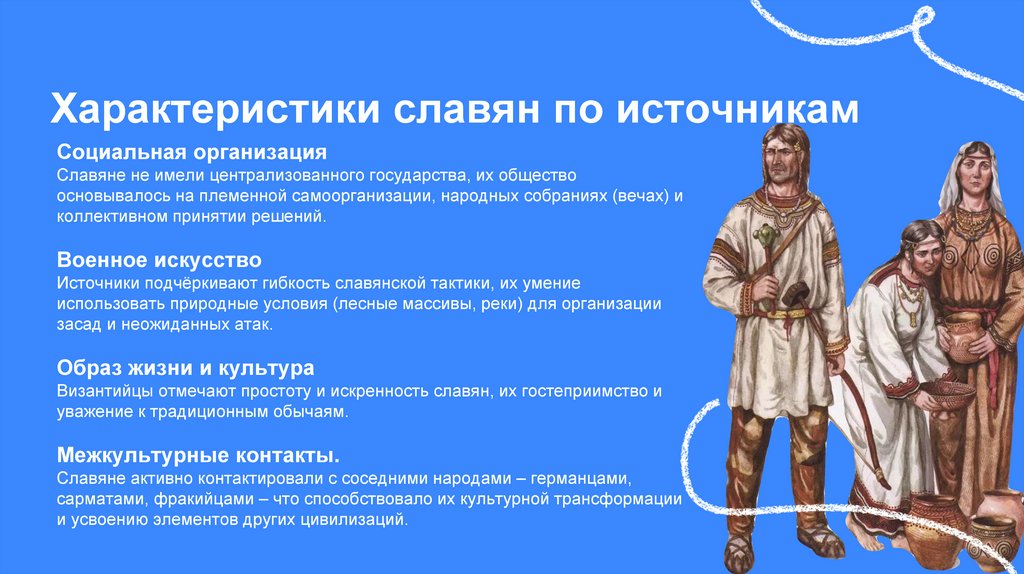 Характеристики славян по источникам

Социальная организация
Славяне не имели централизованного государства, их общество основывалось на племенной самоорганизации, народных собраниях (вечах) и коллективном принятии решений.

Военное искусство
Источники подчёркивают гибкость славянской тактики, их умение использовать природные условия (лесные массивы, реки) для организации засад и неожиданных атак.

Образ жизни и культура
Византийцы отмечают простоту и искренность славян, их гостеприимство и уважение к традиционным обычаям.

Межкультурные контакты.
Славяне активно контактировали с соседними народами – германцами, сарматами, фракийцами – что способствовало их культурной трансформации и усвоению элементов других цивилизаций.